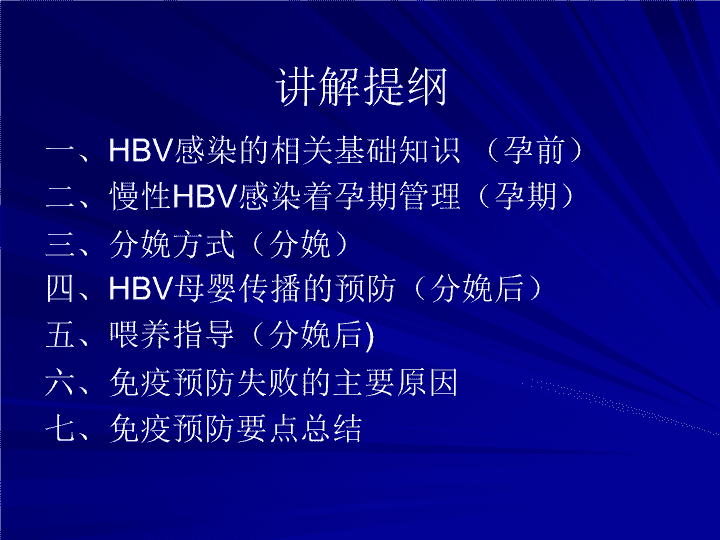 讲解提纲

一、HBV感染的相关基础知识 （孕前）
二、慢性HBV感染着孕期管理（孕期）
三、分娩方式（分娩）
四、HBV母婴传播的预防（分娩后）
五、喂养指导（分娩后)
六、免疫预防失败的主要原因
七、免疫预防要点总结